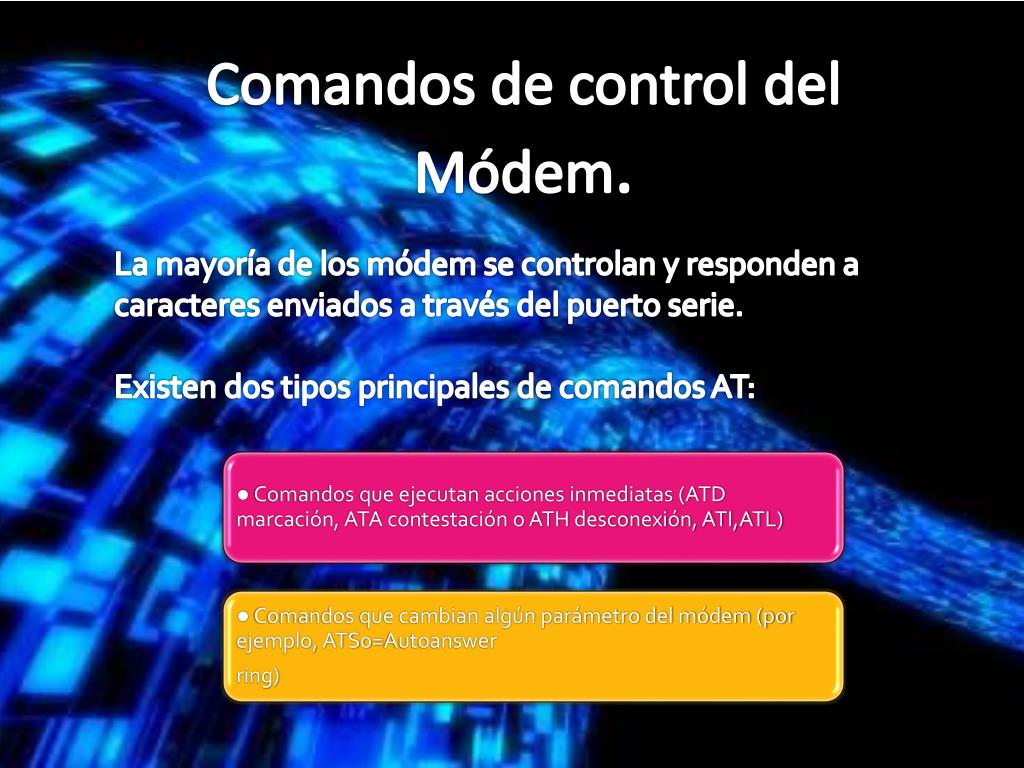 Comandos de control del Módem.

La mayoría de los módem se controlan y responden a caracteres enviados a través del puerto serie.

Existen dos tipos principales de comandos AT:

• Comandos que ejecutan acciones inmediatas (ATD marcación, ATA contestación o ATH desconexión, ATI,ATL)

• Comandos que cambian algún parámetro del módem (por ejemplo, ATSo=Autoanswer

ring)